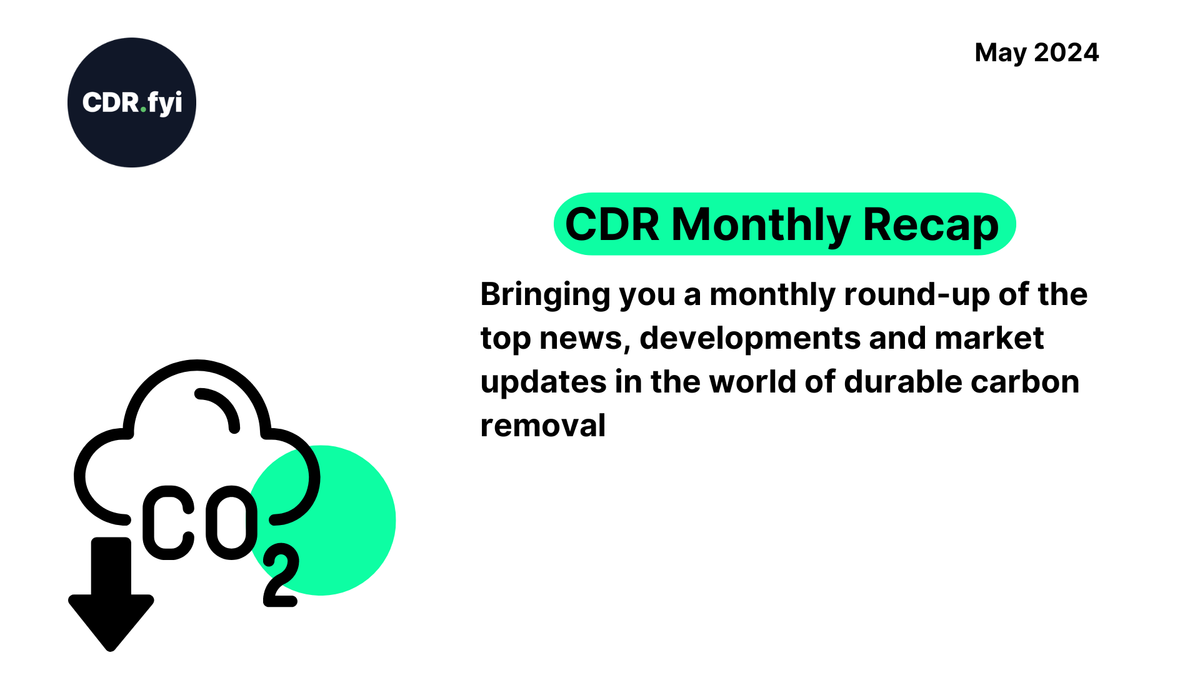 CDR.fyi

May 2024

CDR Monthly Recap

Bringing you a monthly round-up of the top news, developments and market updates in the world of durable carbon removal

$CO_2$